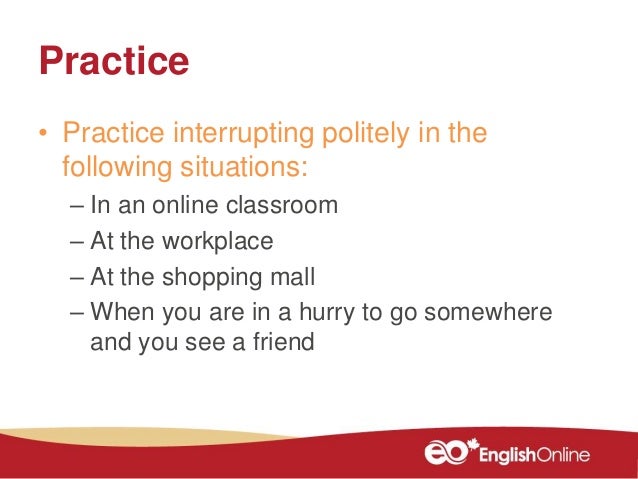 Practice

• Practice interrupting politely in the following situations:
– In an online classroom
– At the workplace
– At the shopping mall
– When you are in a hurry to go somewhere and you see a friend

eo EnglishOnline